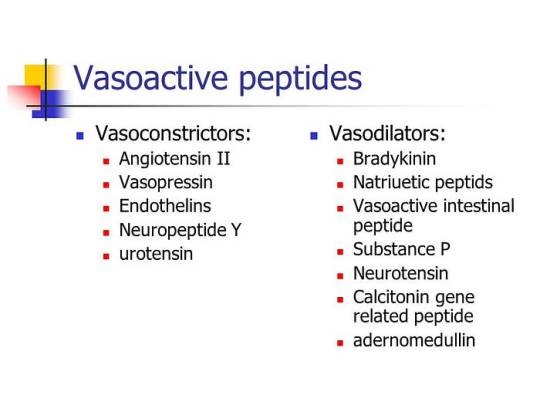 Vasoactive peptides

- Vasoconstrictors:
  - Angiotensin II
  - Vasopressin
  - Endothelins
  - Neuropeptide Y
  - urotensin

- Vasodilators:
  - Bradykinin
  - Natriuetic peptids
  - Vasoactive intestinal peptide
  - Substance P
  - Neurotensin
  - Calcitonin gene related peptide
  - adernomedullin